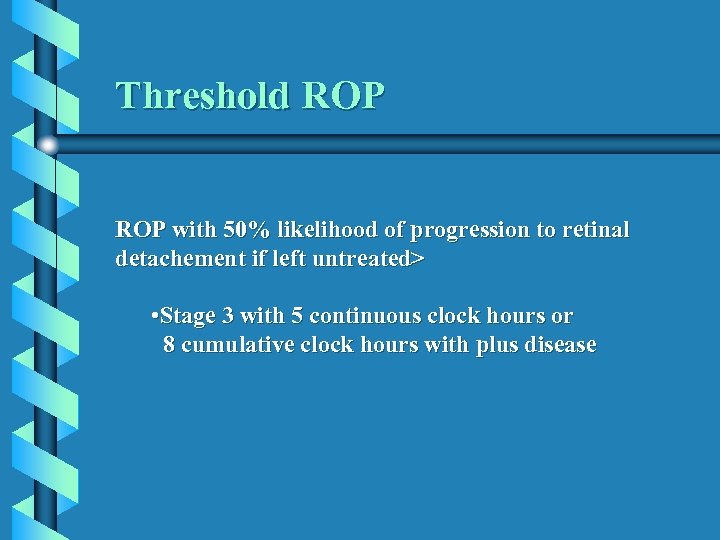 Threshold ROP

ROP with 50% likelihood of progression to retinal detachement if left untreated>

•Stage 3 with 5 continuous clock hours or 8 cumulative clock hours with plus disease